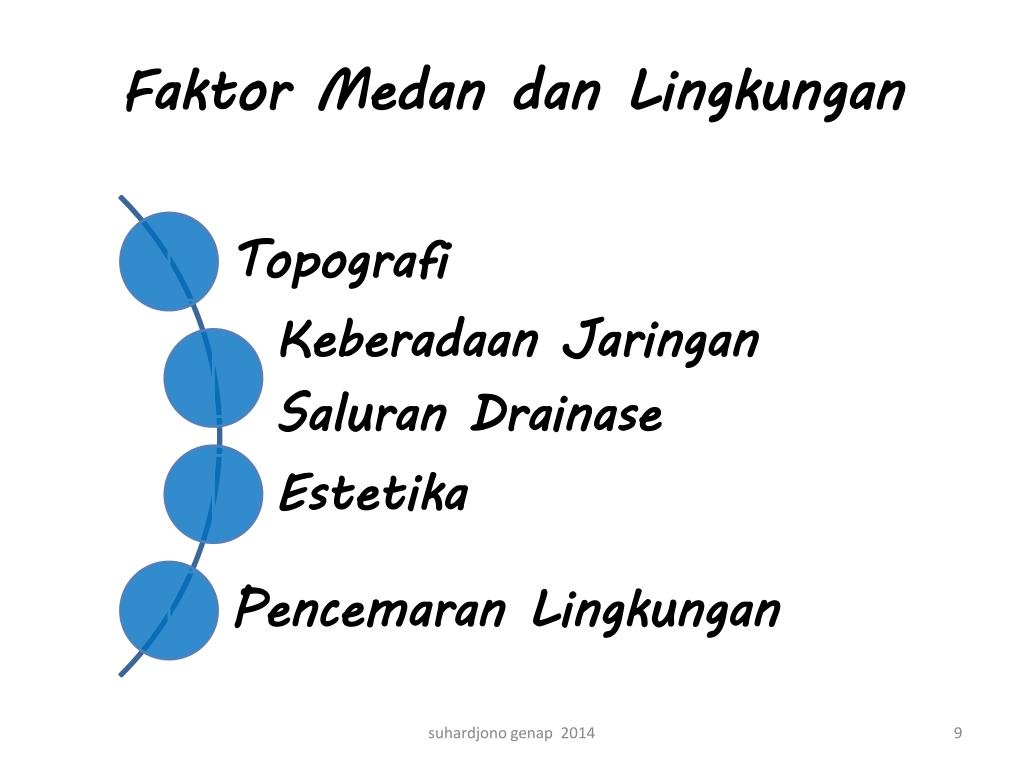 Faktor Medan dan Lingkungan

Topografi

Keberadaan Jaringan

Saluran Drainase

Estetika

Pencemaran Lingkungan

suhardjono genap 2014

9